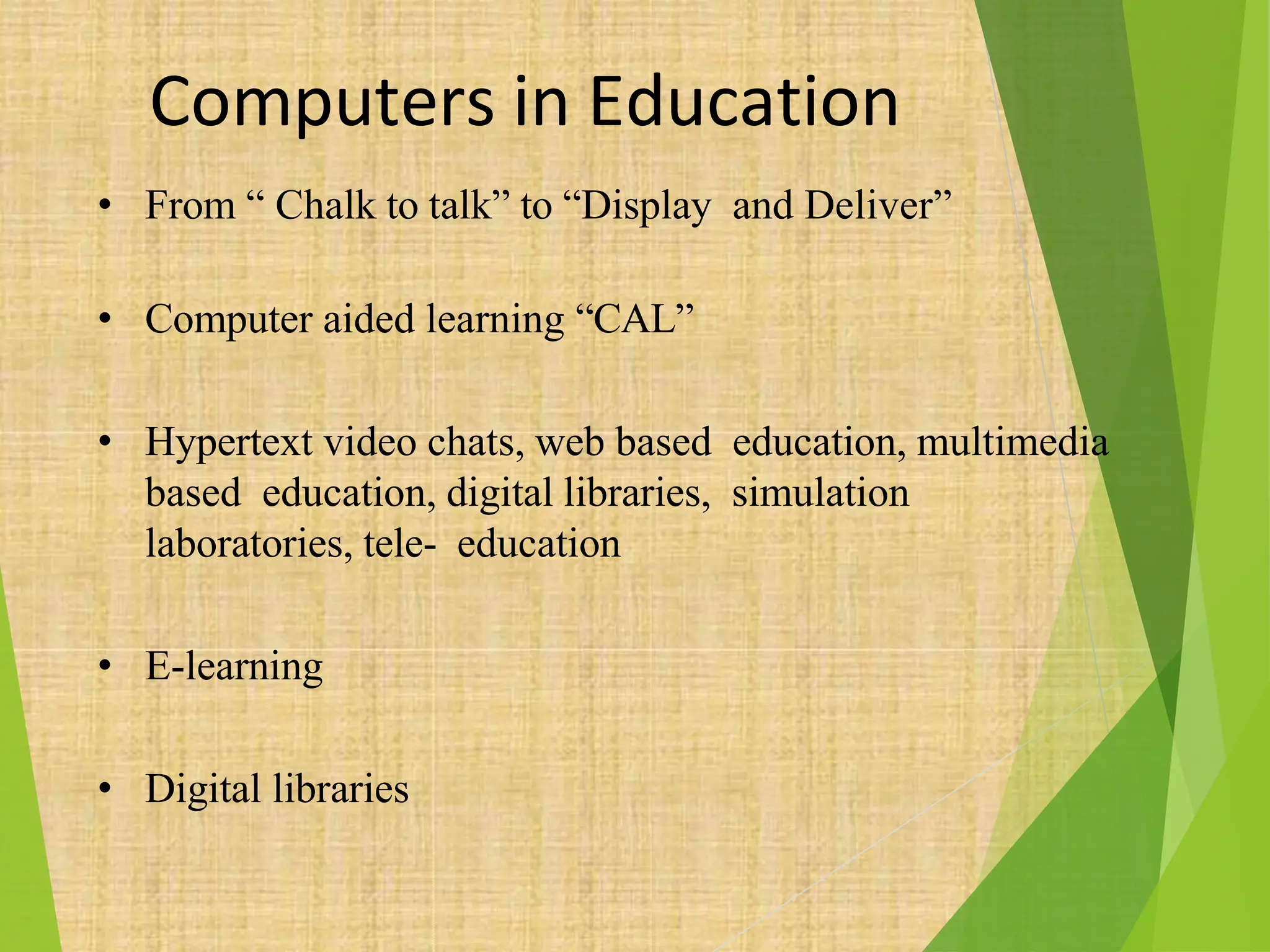 Computers in Education

• From “ Chalk to talk” to “Display and Deliver”

• Computer aided learning “CAL”

• Hypertext video chats, web based education, multimedia based education, digital libraries, simulation laboratories, tele- education

• E-learning

• Digital libraries